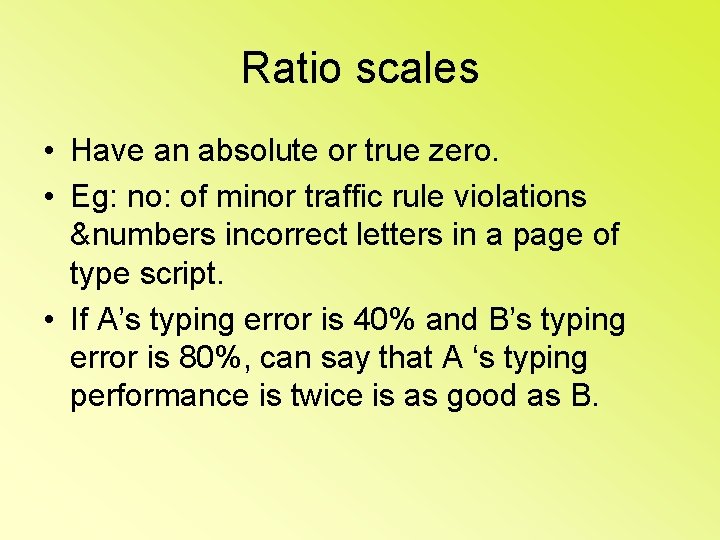 Ratio scales

• Have an absolute or true zero.

• Eg: no: of minor traffic rule violations &numbers incorrect letters in a page of type script.

• If A’s typing error is 40% and B’s typing error is 80%, can say that A ‘s typing performance is twice is as good as B.